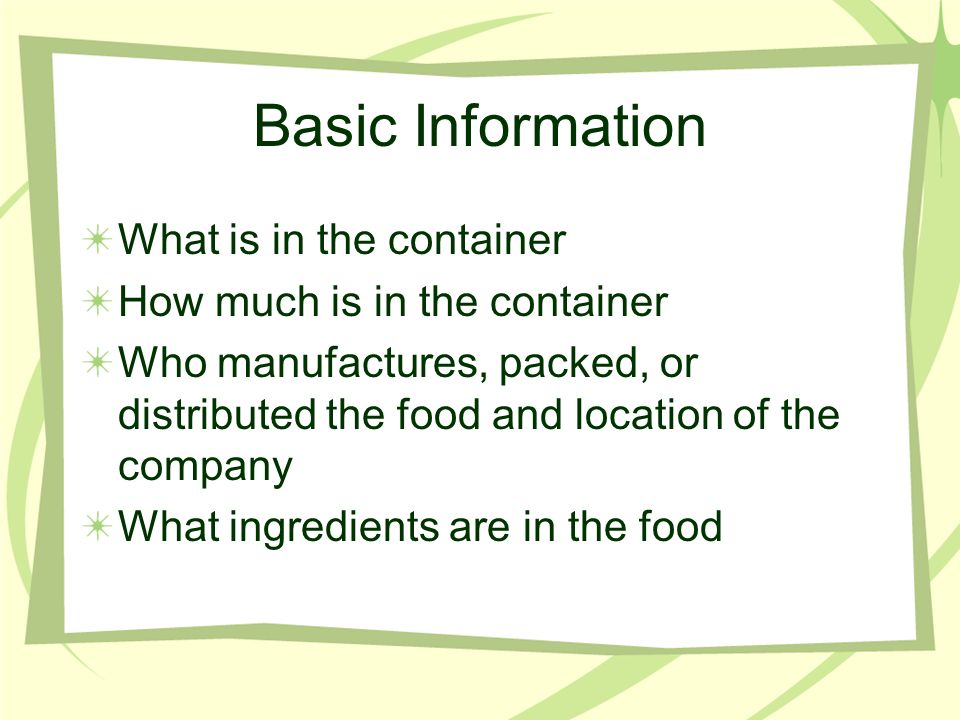 Basic Information

What is in the container

How much is in the container

Who manufactures, packed, or distributed the food and location of the company

What ingredients are in the food